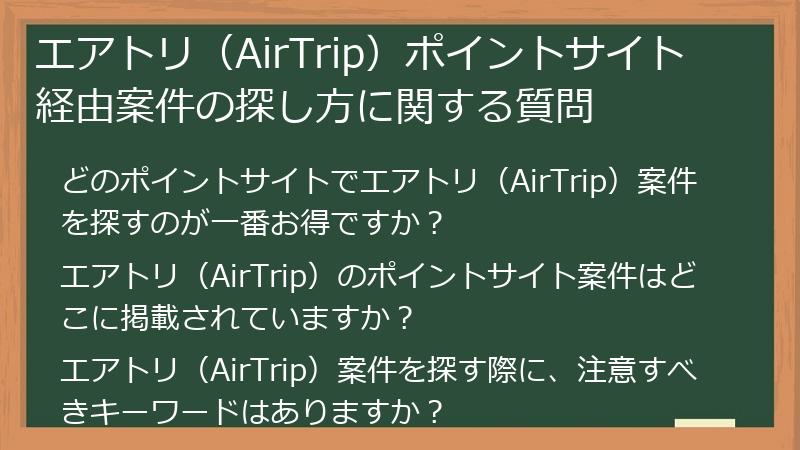 エアトリ（AirTrip）ポイントサイト経由案件の探し方に関する質問

どのポイントサイトでエアトリ（AirTrip）案件を探すのが一番お得ですか？

エアトリ（AirTrip）のポイントサイト案件はどこに掲載されていますか？

エアトリ（AirTrip）案件を探す際に、注意すべきキーワードはありますか？